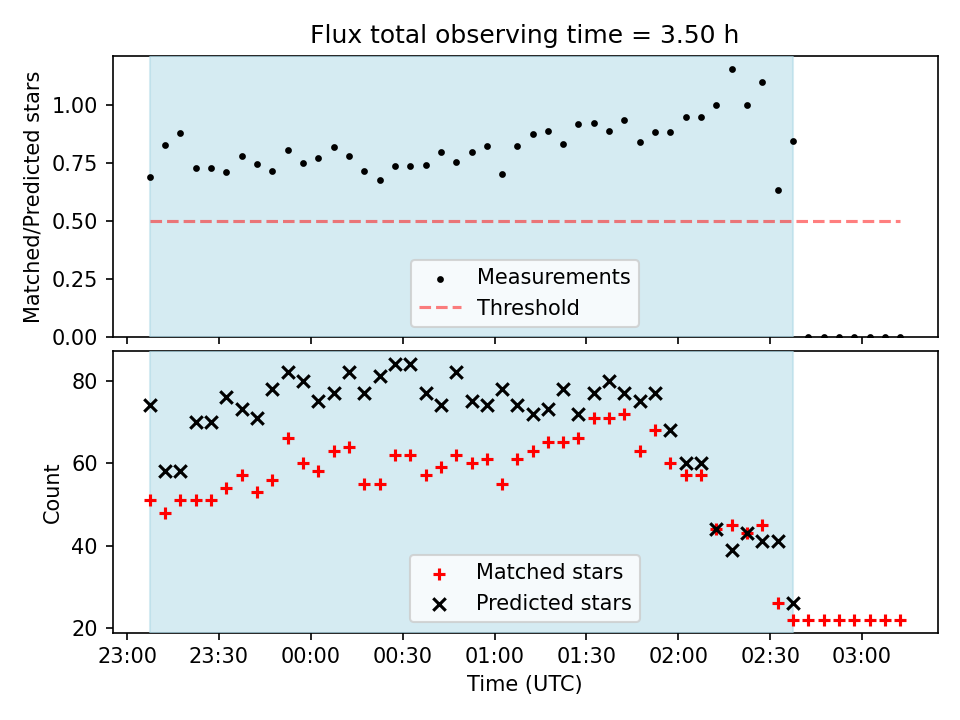 Flux total observing time = 3.50 h

Matched/Predicted stars

1.00
0.75
0.50
0.25
0.00

Measurements
Threshold

Count

80
60
40
20

Matched stars
Predicted stars

23:00 23:30 00:00 00:30 01:00 01:30 02:00 02:30 03:00
Time (UTC)